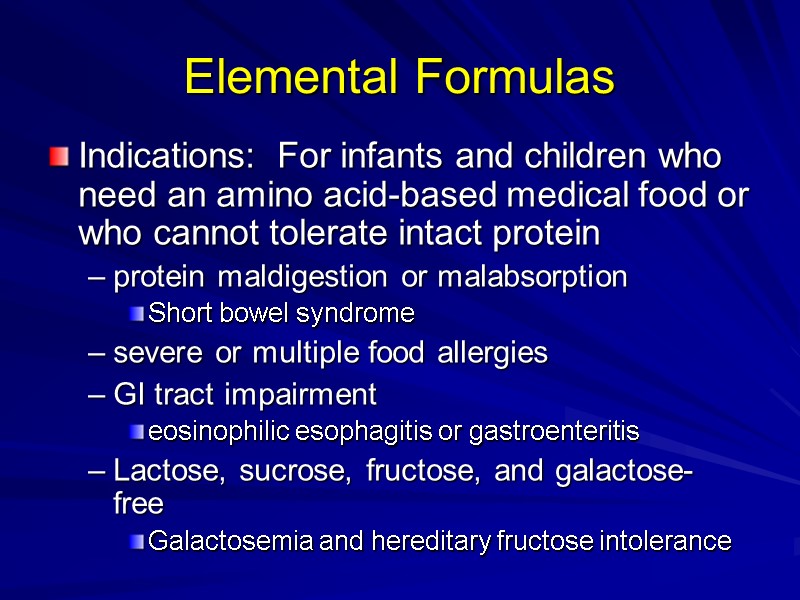 Elemental Formulas

Indications: For infants and children who need an amino acid-based medical food or who cannot tolerate intact protein

– protein maldigestion or malabsorption

Short bowel syndrome

– severe or multiple food allergies

– GI tract impairment

eosinophilic esophagitis or gastroenteritis

– Lactose, sucrose, fructose, and galactose-free

Galactosemia and hereditary fructose intolerance